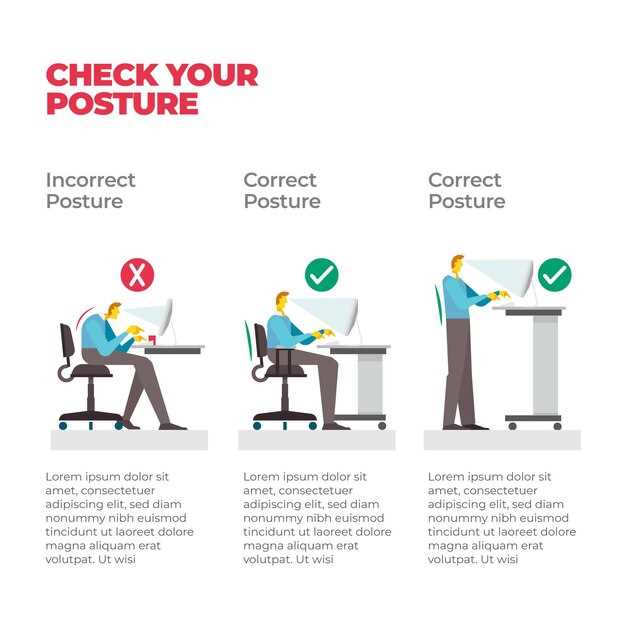 CHECK YOUR POSTURE

Incorrect Posture

Lorem ipsum dolor sit amet, consectetuer adipiscing elit, sed diam nonummy nibh euismod tincidunt ut laoreet dolore magna aliquam erat volutpat. Ut wisi

Correct Posture

Lorem ipsum dolor sit amet, consectetuer adipiscing elit, sed diam nonummy nibh euismod tincidunt ut laoreet dolore magna aliquam erat volutpat. Ut wisi

Correct Posture

Lorem ipsum dolor sit amet, consectetuer adipiscing elit, sed diam nonummy nibh euismod tincidunt ut laoreet dolore magna aliquam erat volutpat. Ut wisi